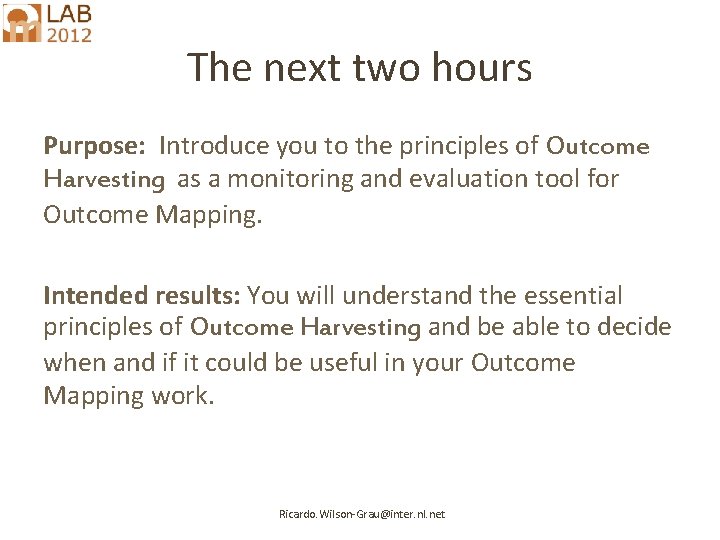 LAB 2012

The next two hours

Purpose: Introduce you to the principles of Outcome Harvesting as a monitoring and evaluation tool for Outcome Mapping.

Intended results: You will understand the essential principles of Outcome Harvesting and be able to decide when and if it could be useful in your Outcome Mapping work.

Ricardo.Wilson-Grau@inter.nl.net